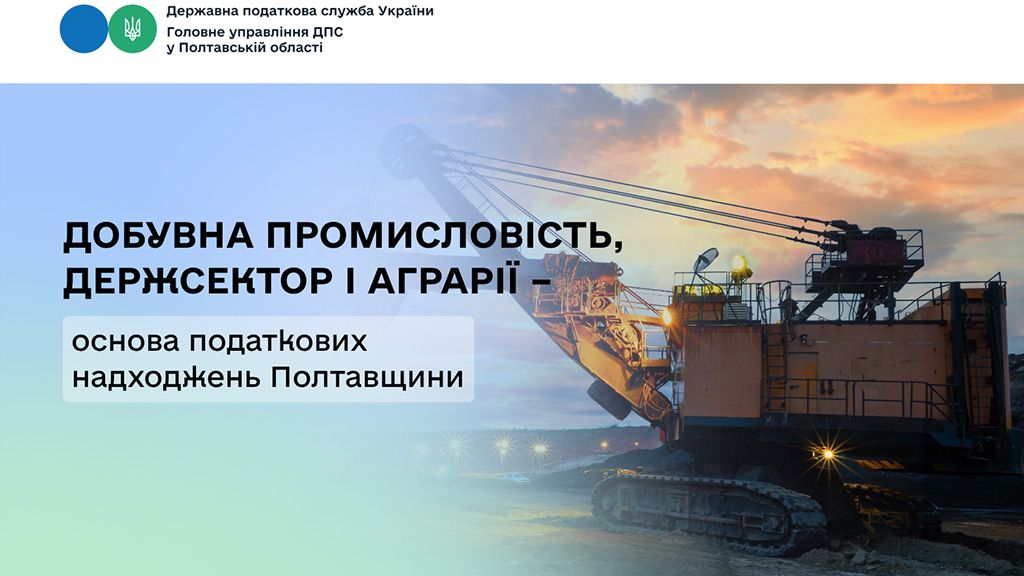 Державна податкова служба України
Головне управління ДПС
у Полтавській області

ДОБУВНА ПРОМИСЛОВІСТЬ, ДЕРЖСЕКТОР І АГРАРІЇ –

основа податкових надходжень Полтавщини